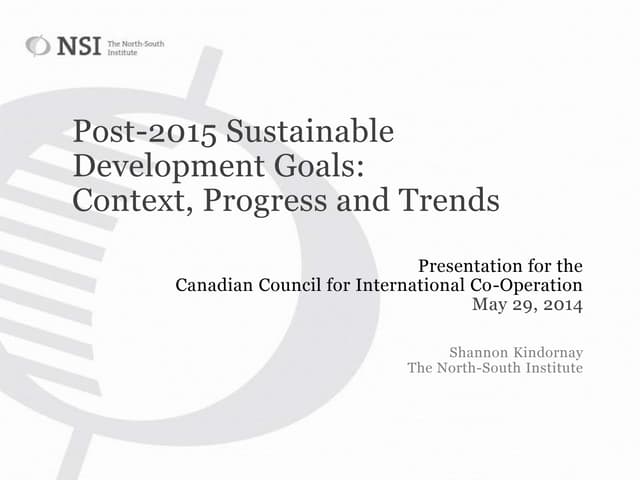 NSI The North-South Institute

Post-2015 Sustainable Development Goals: Context, Progress and Trends

Presentation for the Canadian Council for International Co-Operation May 29, 2014

Shannon Kindornay The North-South Institute